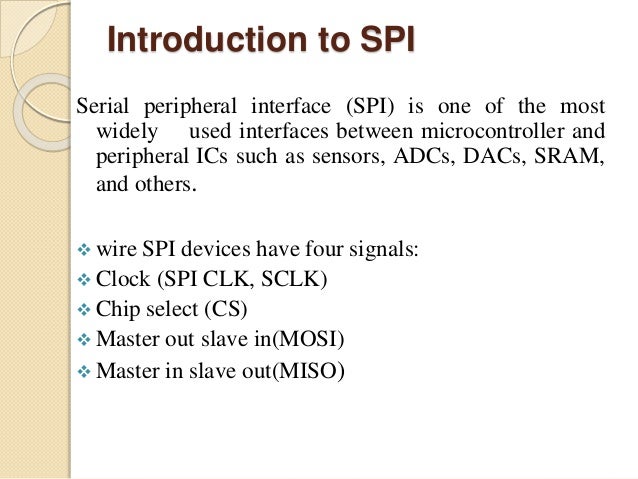 Introduction to SPI

Serial peripheral interface (SPI) is one of the most widely used interfaces between microcontroller and peripheral ICs such as sensors, ADCs, DACs, SRAM, and others.

❖ wire SPI devices have four signals:
❖ Clock (SPI CLK, SCLK)
❖ Chip select (CS)
❖ Master out slave in(MOSI)
❖ Master in slave out(MISO)